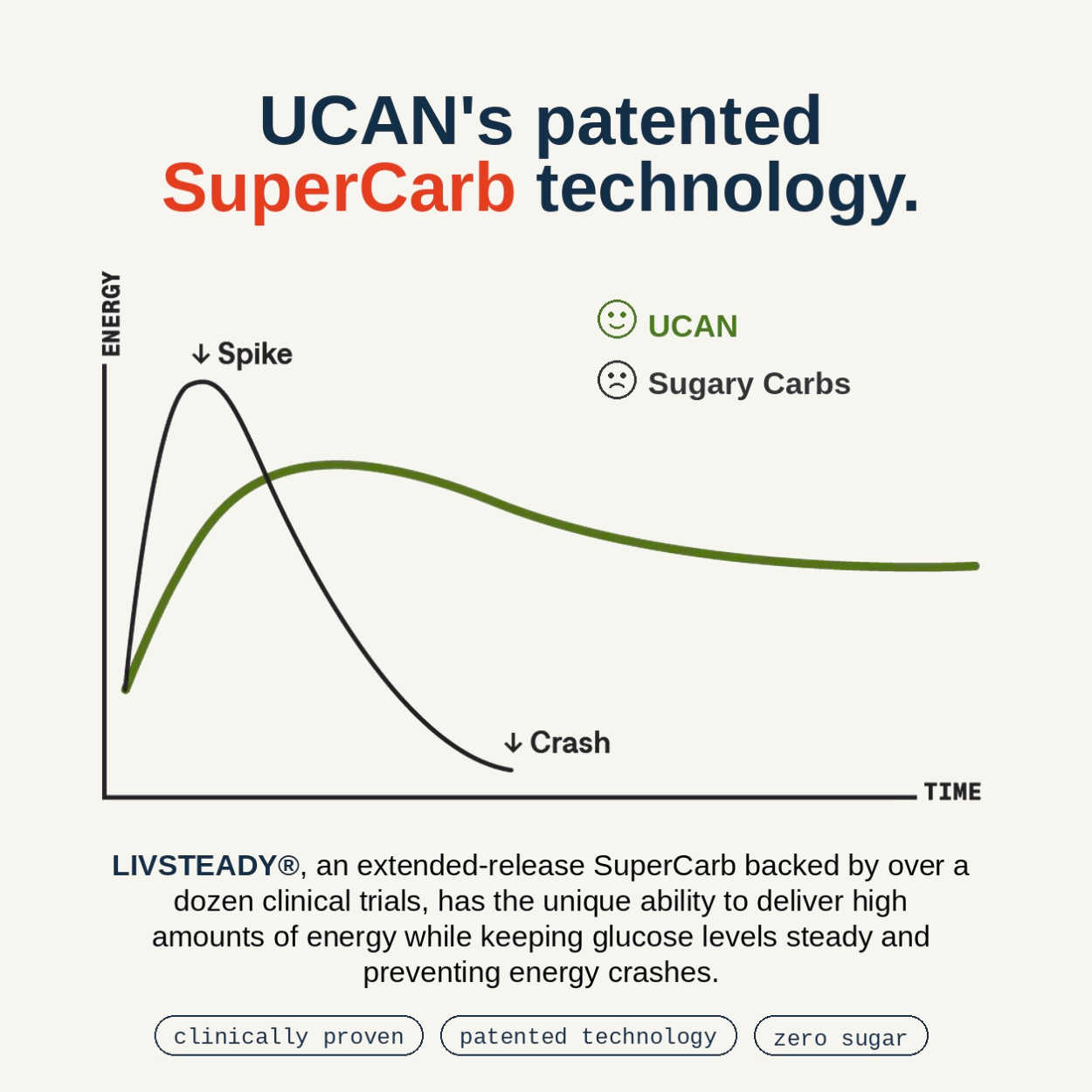 UCAN's patented SuperCarb technology.

ENERGY

↓ Spike

UCAN

Sugary Carbs

↓ Crash

TIME

LIVSTEADY®, an extended-release SuperCarb backed by over a dozen clinical trials, has the unique ability to deliver high amounts of energy while keeping glucose levels steady and preventing energy crashes.

clinically proven

patented technology

zero sugar